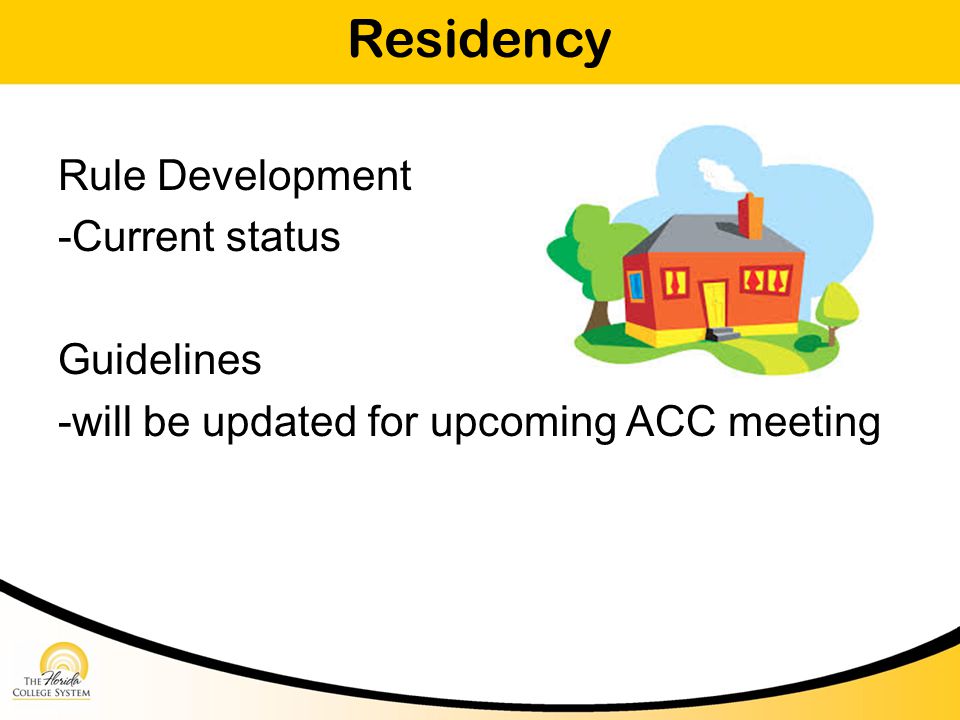 Residency

Rule Development
-Current status

Guidelines
-will be updated for upcoming ACC meeting

THE Florida COLLEGE SYSTEM